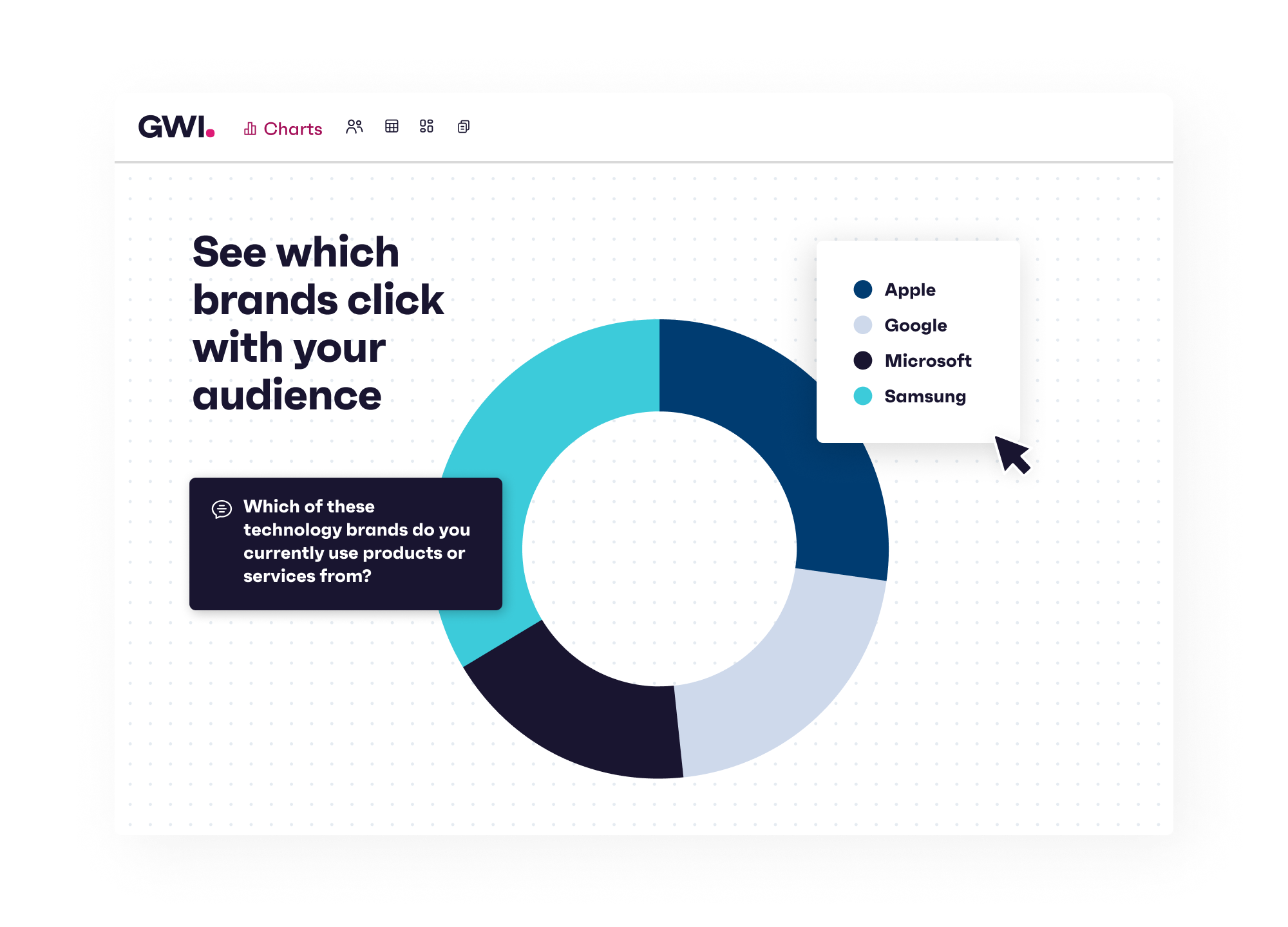 GWI. Charts

See which brands click with your audience

Apple
Google
Microsoft
Samsung

Which of these technology brands do you currently use products or services from?